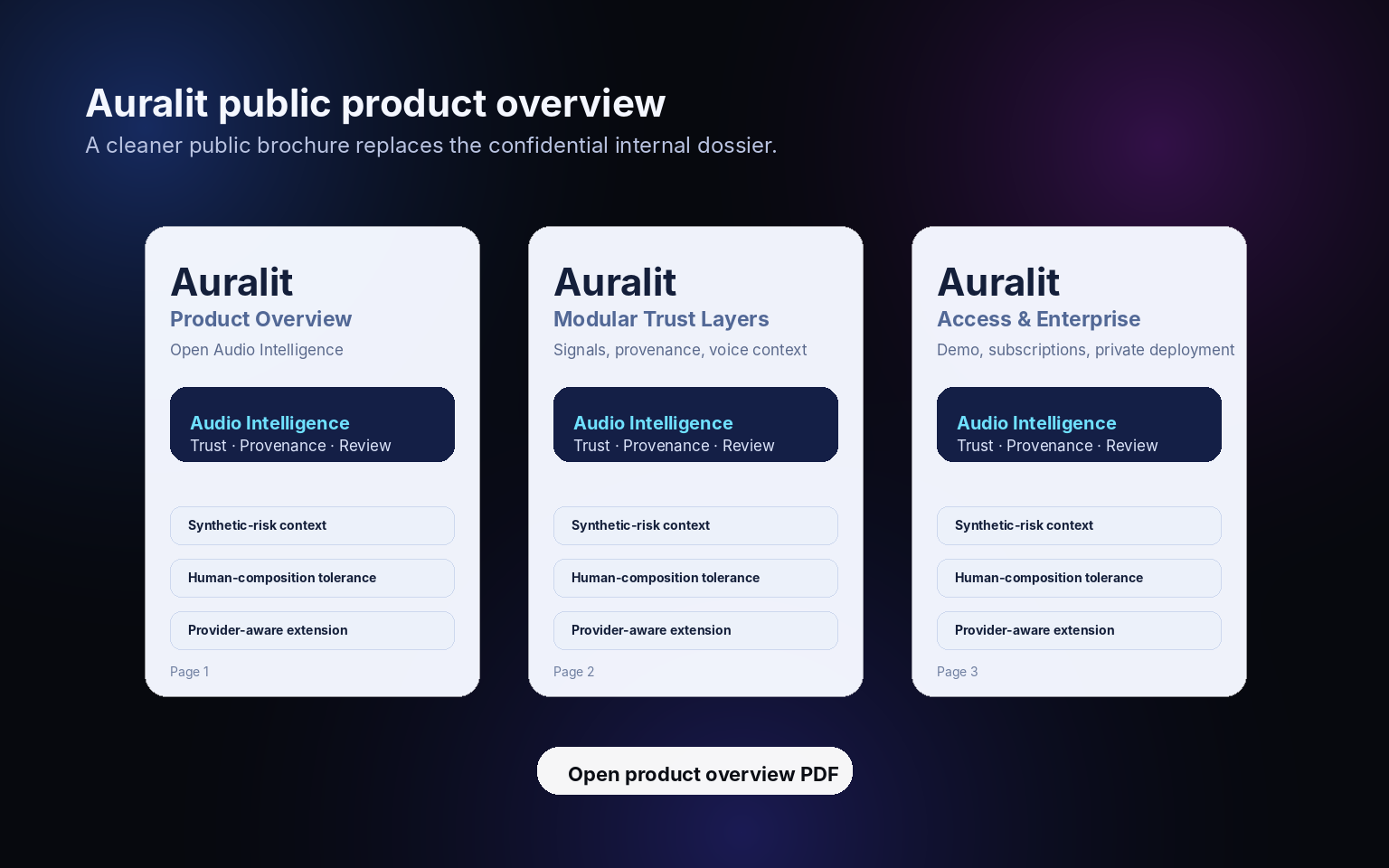 Auralit public product overview
A cleaner public brochure replaces the confidential internal dossier.

Auralit
Product Overview
Open Audio Intelligence

Audio Intelligence
Trust · Provenance · Review

Synthetic-risk context

Human-composition tolerance

Provider-aware extension

Page 1

Auralit
Modular Trust Layers
Signals, provenance, voice context

Audio Intelligence
Trust · Provenance · Review

Synthetic-risk context

Human-composition tolerance

Provider-aware extension

Page 2

Auralit
Access & Enterprise
Demo, subscriptions, private deployment

Audio Intelligence
Trust · Provenance · Review

Synthetic-risk context

Human-composition tolerance

Provider-aware extension

Page 3

Open product overview PDF